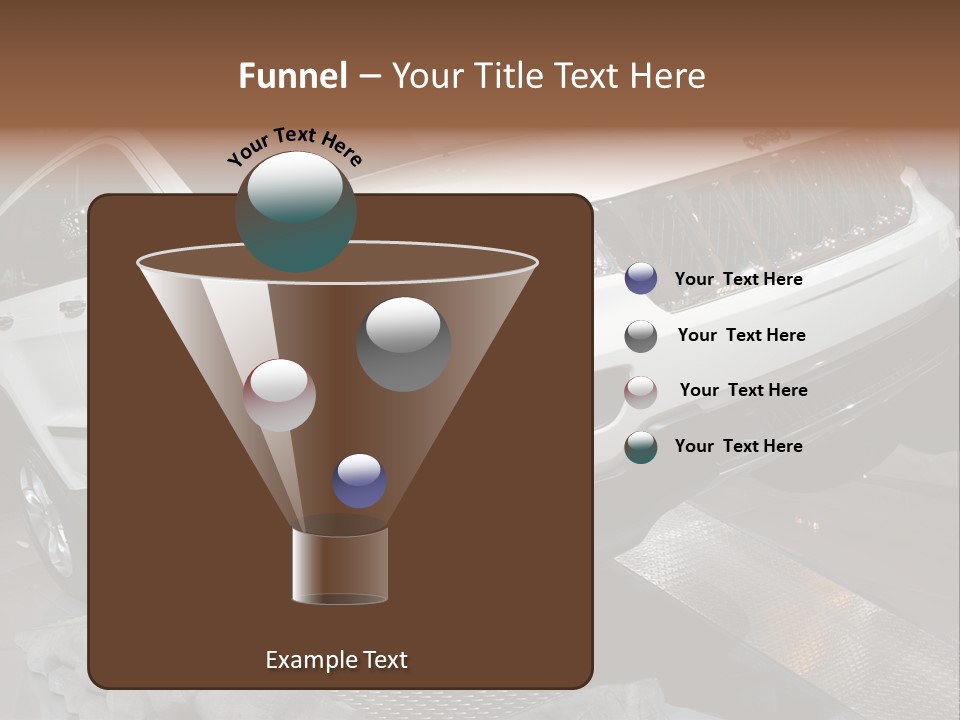 Funnel – Your Title Text Here

Your Text Here

Your Text Here

Your Text Here

Your Text Here

Your Text Here

Example Text